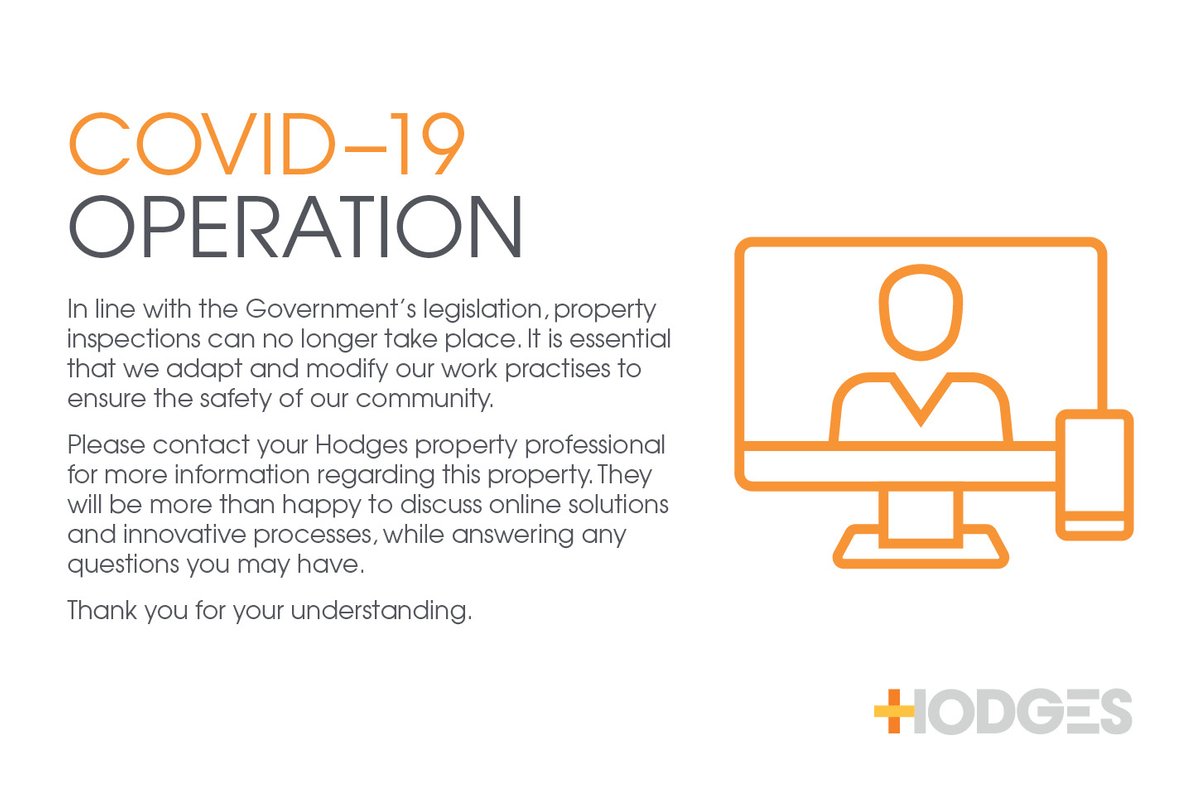 COVID–19
OPERATION

In line with the Government's legislation, property inspections can no longer take place. It is essential that we adapt and modify our work practises to ensure the safety of our community.

Please contact your Hodges property professional for more information regarding this property. They will be more than happy to discuss online solutions and innovative processes, while answering any questions you may have.

Thank you for your understanding.

HODGES